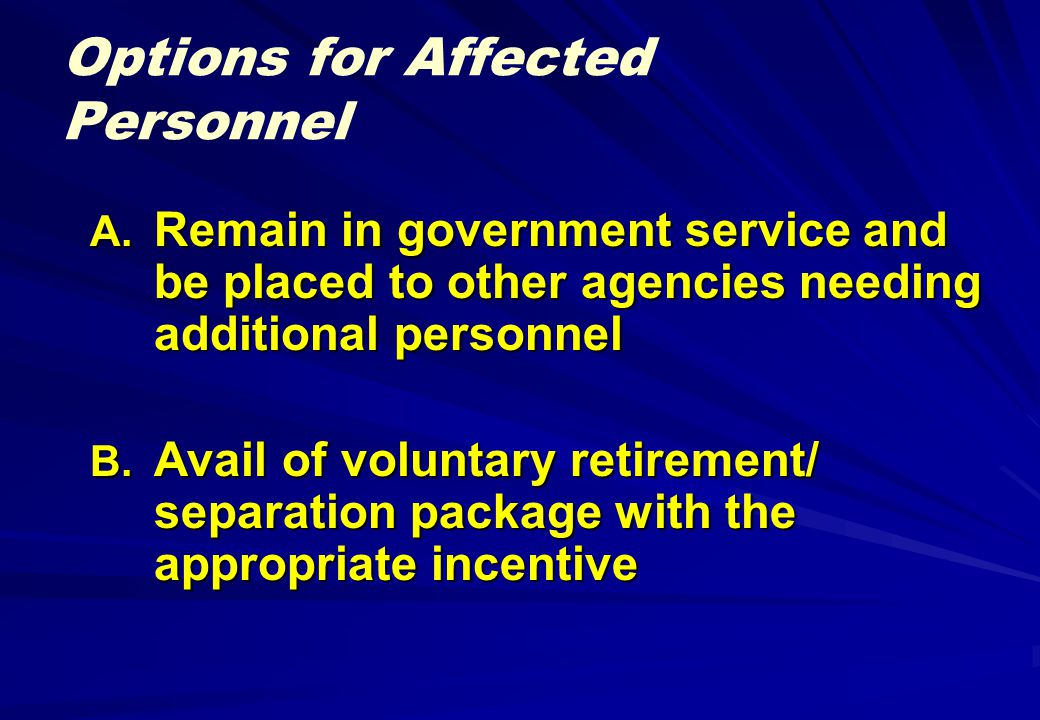 Options for Affected Personnel

A. Remain in government service and be placed to other agencies needing additional personnel

B. Avail of voluntary retirement/ separation package with the appropriate incentive